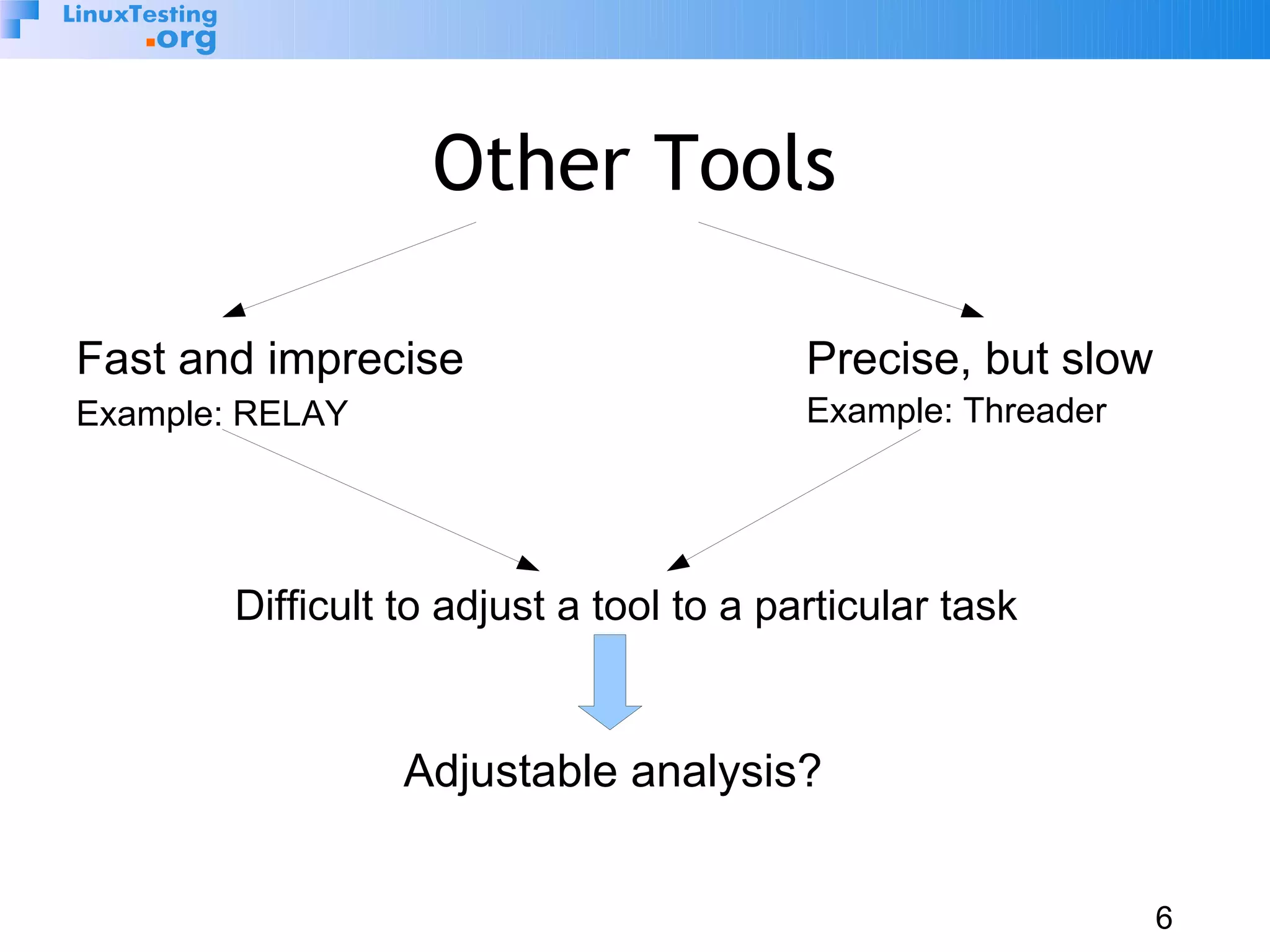 LinuxTesting
.org

Other Tools

Fast and imprecise
Example: RELAY

Precise, but slow
Example: Threader

Difficult to adjust a tool to a particular task

Adjustable analysis?

6